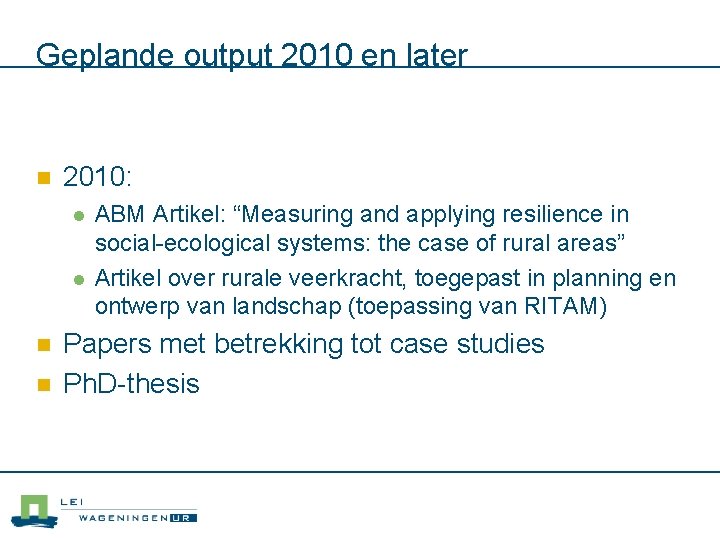 Geplande output 2010 en later

2010:

ABM Artikel: “Measuring and applying resilience in social-ecological systems: the case of rural areas”

Artikel over rurale veerkracht, toegepast in planning en ontwerp van landschap (toepassing van RITAM)

Papers met betrekking tot case studies

PhD-thesis

LEI
WAGENINGEN UR